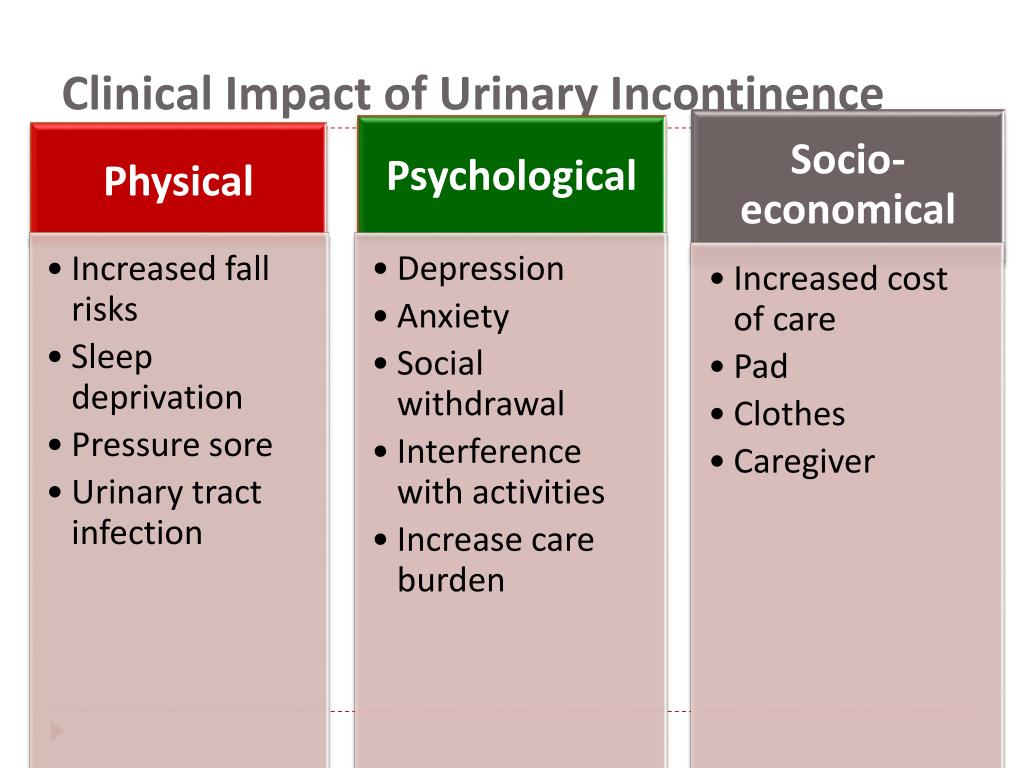 Clinical Impact of Urinary Incontinence

Physical

• Increased fall risks
• Sleep deprivation
• Pressure sore
• Urinary tract infection

Psychological

• Depression
• Anxiety
• Social withdrawal
• Interference with activities
• Increase care burden

Socio-economical

• Increased cost of care
• Pad
• Clothes
• Caregiver